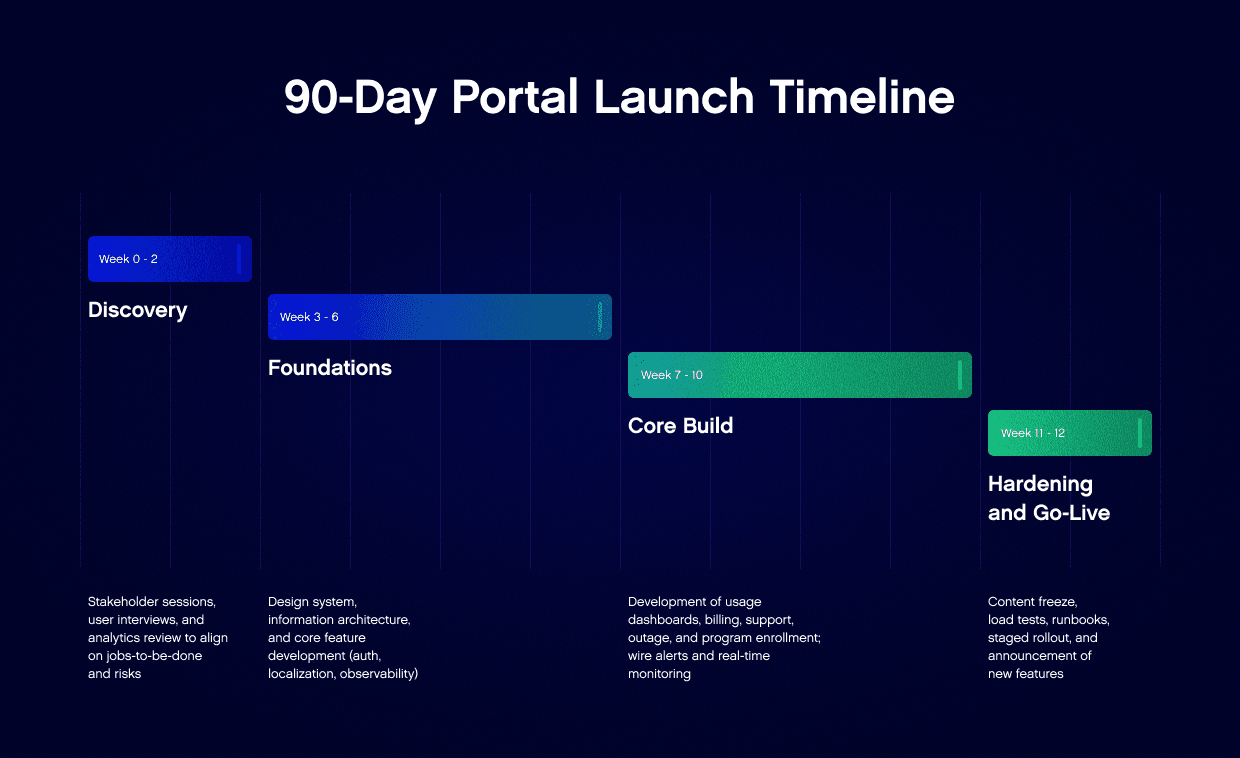 90-Day Portal Launch Timeline

Week 0 - 2

Discovery

Week 3 - 6

Foundations

Week 7 - 10

Core Build

Week 11 - 12

Hardening and Go-Live

Stakeholder sessions, user interviews, and analytics review to align on jobs-to-be-done and risks

Design system, information architecture, and core feature development (auth, localization, observability)

Development of usage dashboards, billing, support, outage, and program enrollment; wire alerts and real-time monitoring

Content freeze, load tests, runbooks, staged rollout, and announcement of new features